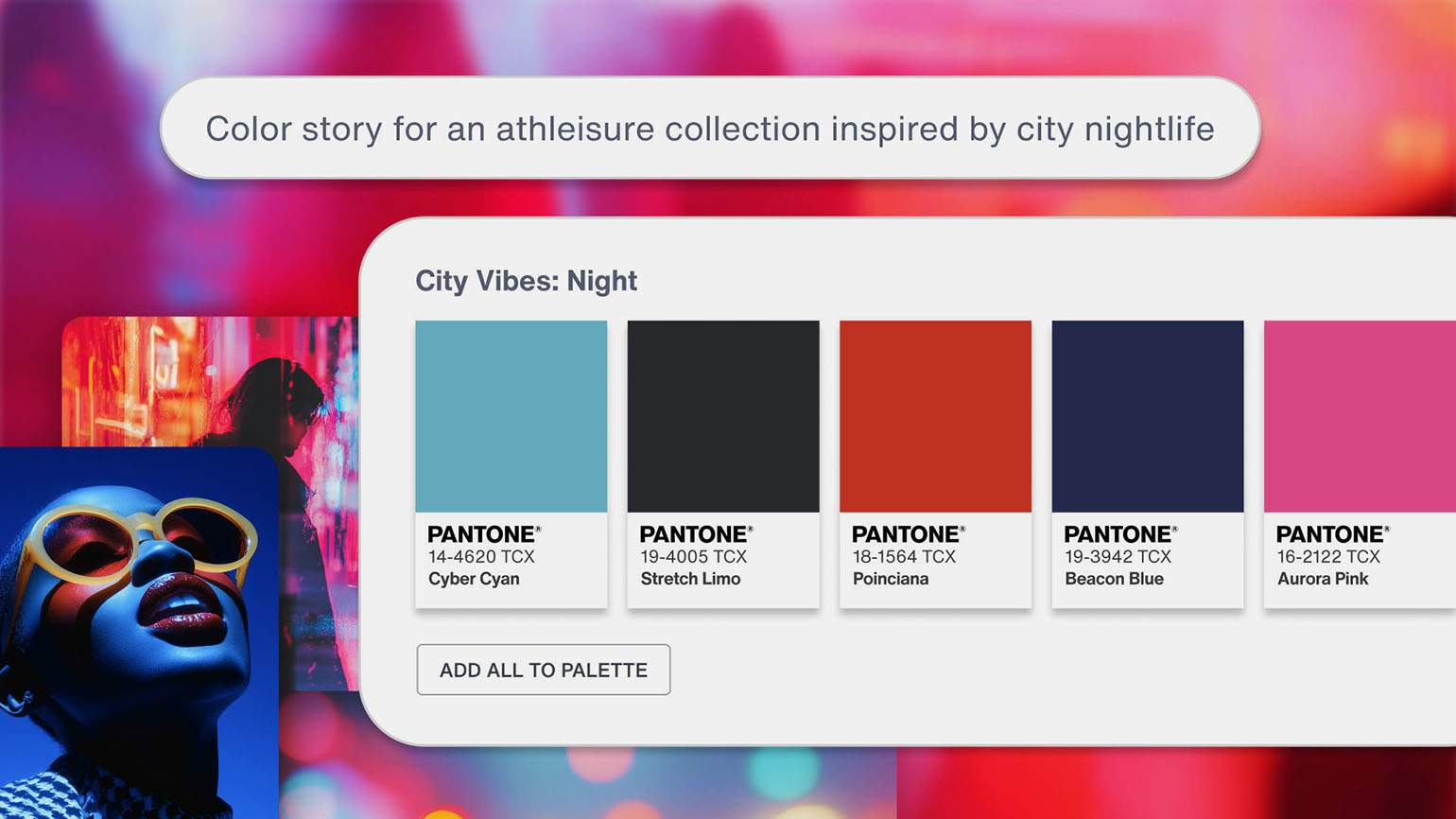 Color story for an athleisure collection inspired by city nightlife

City Vibes: Night

PANTONE®
14-4620 TCX
Cyber Cyan

PANTONE®
19-4005 TCX
Stretch Limo

PANTONE®
18-1564 TCX
Poinciana

PANTONE®
19-3942 TCX
Beacon Blue

PANTONE®
16-2122 TCX
Aurora Pink

ADD ALL TO PALETTE